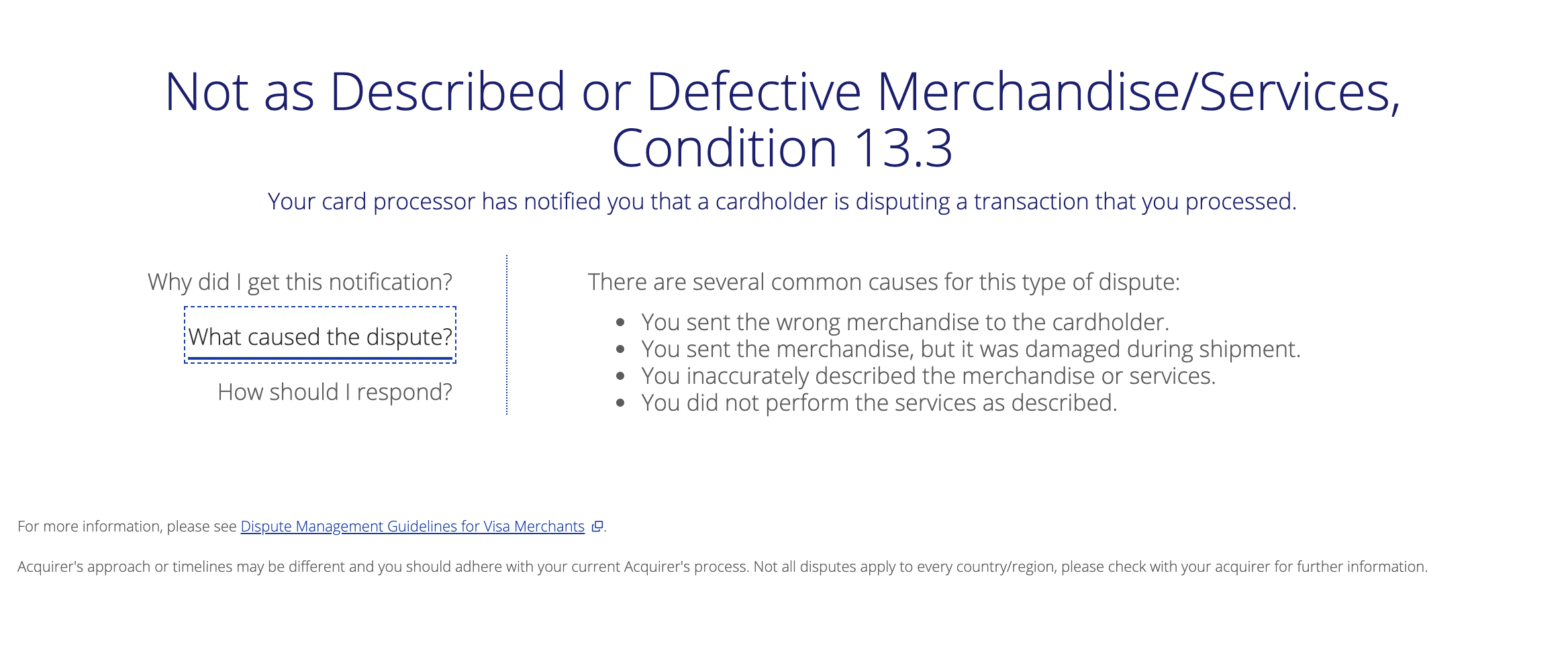 Not as Described or Defective Merchandise/Services, Condition 13.3

Your card processor has notified you that a cardholder is disputing a transaction that you processed.

Why did I get this notification?

What caused the dispute?

How should I respond?

There are several common causes for this type of dispute:

- You sent the wrong merchandise to the cardholder.
- You sent the merchandise, but it was damaged during shipment.
- You inaccurately described the merchandise or services.
- You did not perform the services as described.

For more information, please see Dispute Management Guidelines for Visa Merchants.

Acquirer's approach or timelines may be different and you should adhere with your current Acquirer's process. Not all disputes apply to every country/region, please check with your acquirer for further information.